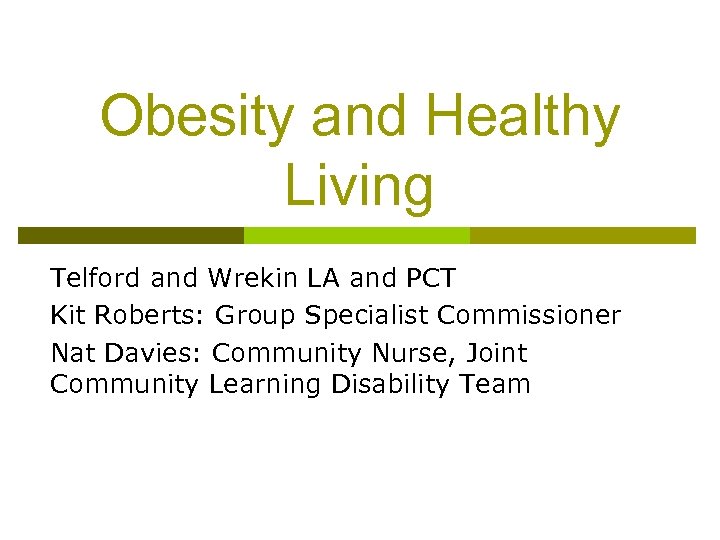 Obesity and Healthy Living

Telford and Wrekin LA and PCT

Kit Roberts: Group Specialist Commissioner

Nat Davies: Community Nurse, Joint Community Learning Disability Team